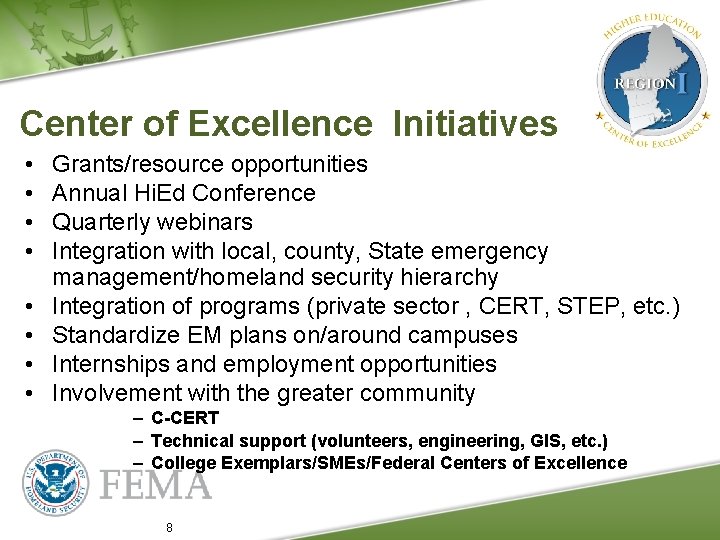 HIGHER EDUCATION
REGION I
CENTER OF EXCELLENCE

Center of Excellence Initiatives

• Grants/resource opportunities
• Annual HiEd Conference
• Quarterly webinars
• Integration with local, county, State emergency management/homeland security hierarchy
• Integration of programs (private sector , CERT, STEP, etc.)
• Standardize EM plans on/around campuses
• Internships and employment opportunities
• Involvement with the greater community
– C-CERT
– Technical support (volunteers, engineering, GIS, etc.)
– College Exemplars/SMEs/Federal Centers of Excellence

U.S. DEPARTMENT OF HOMELAND SECURITY
FEMA

8